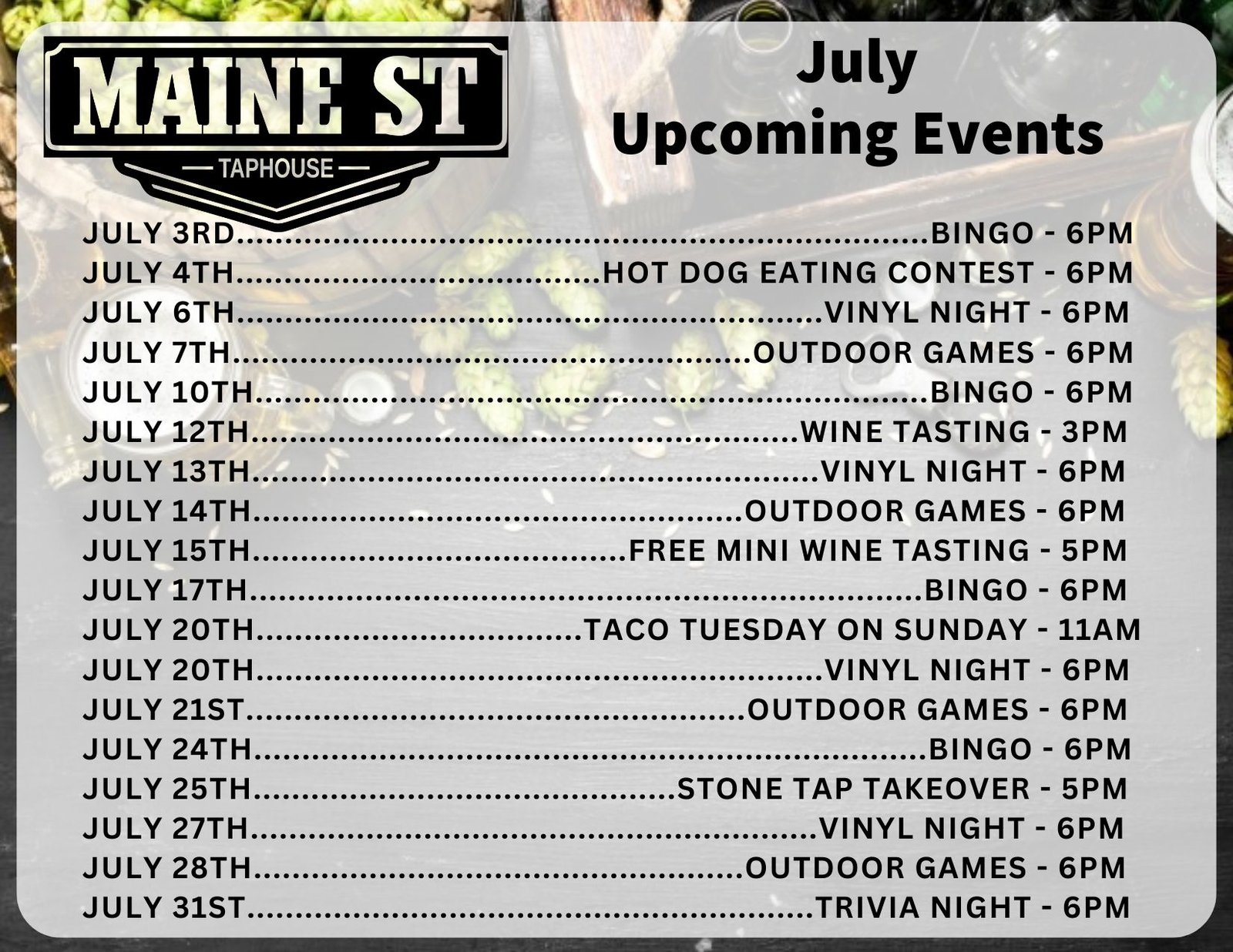 MAINE ST
TAPHOUSE

July
Upcoming Events

JULY 3RD..........BINGO - 6PM
JULY 4TH..........HOT DOG EATING CONTEST - 6PM
JULY 6TH..........VINYL NIGHT - 6PM
JULY 7TH..........OUTDOOR GAMES - 6PM
JULY 10TH..........BINGO - 6PM
JULY 12TH..........WINE TASTING - 3PM
JULY 13TH..........VINYL NIGHT - 6PM
JULY 14TH..........OUTDOOR GAMES - 6PM
JULY 15TH..........FREE MINI WINE TASTING - 5PM
JULY 17TH..........BINGO - 6PM
JULY 20TH..........TACO TUESDAY ON SUNDAY - 11AM
JULY 20TH..........VINYL NIGHT - 6PM
JULY 21ST..........OUTDOOR GAMES - 6PM
JULY 24TH..........BINGO - 6PM
JULY 25TH..........STONE TAP TAKEOVER - 5PM
JULY 27TH..........VINYL NIGHT - 6PM
JULY 28TH..........OUTDOOR GAMES - 6PM
JULY 31ST..........TRIVIA NIGHT - 6PM